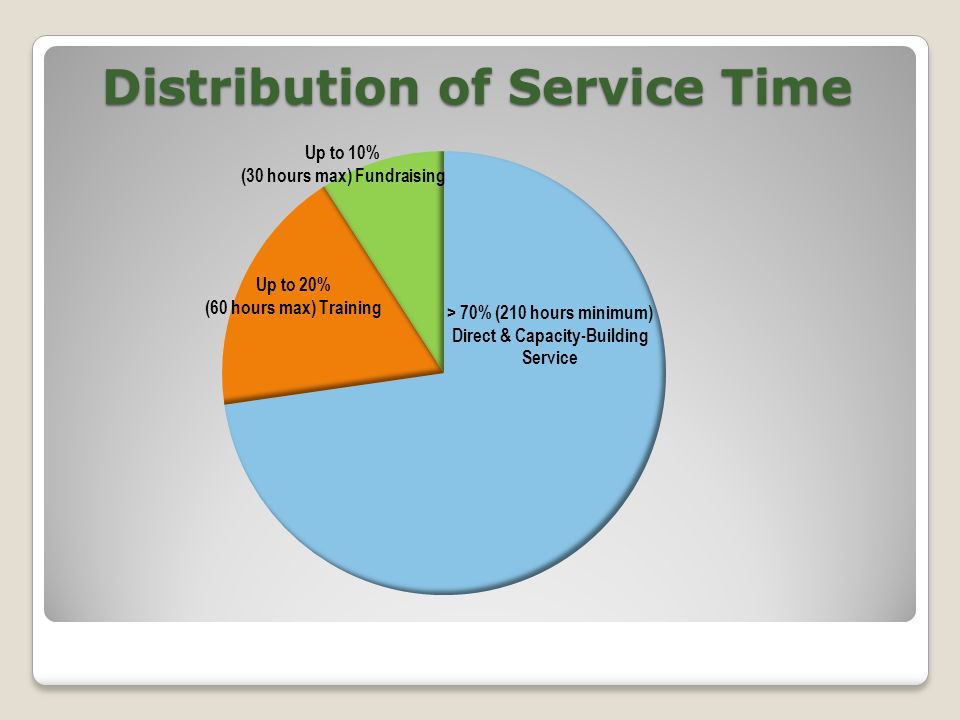 Distribution of Service Time

Up to 10%
(30 hours max) Fundraising

Up to 20%
(60 hours max) Training

> 70% (210 hours minimum)
Direct & Capacity-Building
Service